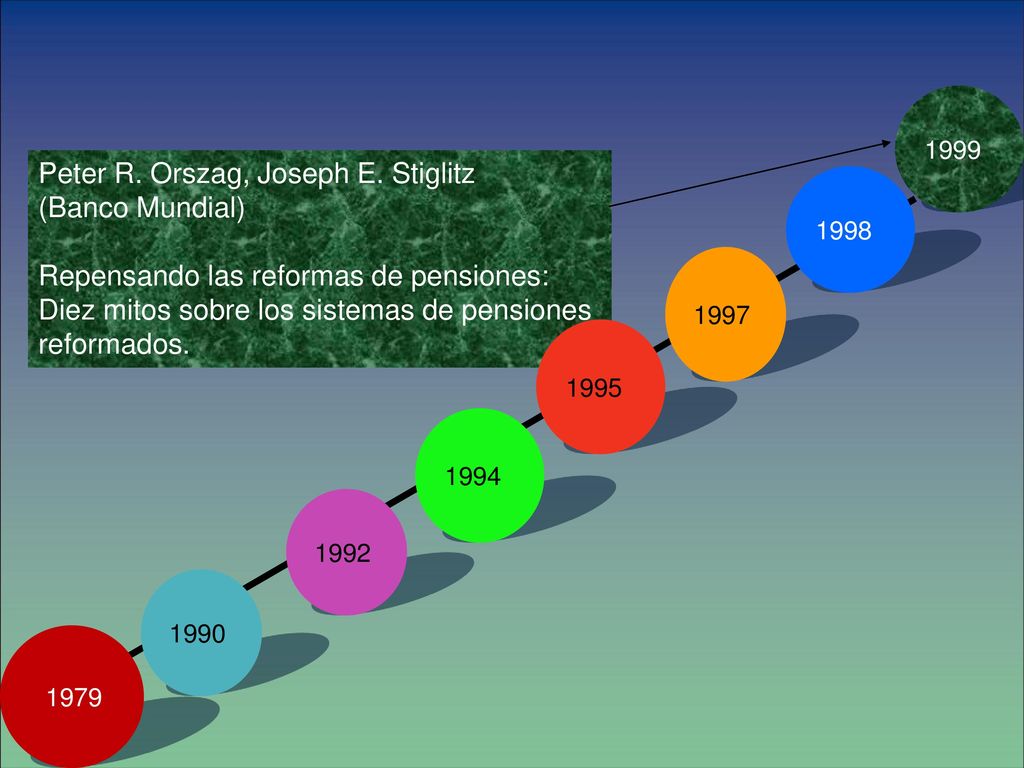 Peter R. Orszag, Joseph E. Stiglitz
(Banco Mundial)

Repensando las reformas de pensiones: Diez mitos sobre los sistemas de pensiones reformados.

1999

1998

1997

1995

1994

1992

1990

1979